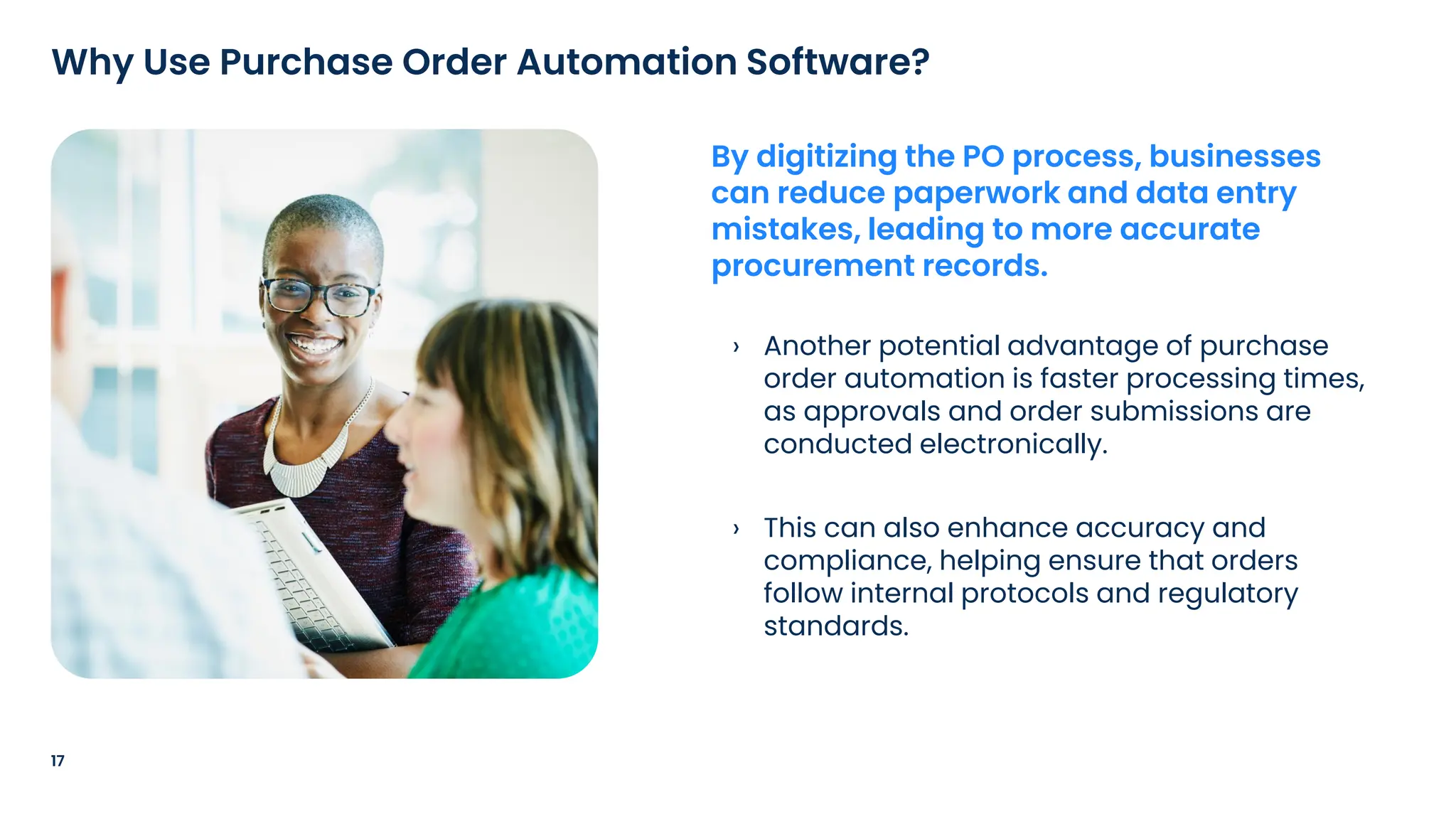 Why Use Purchase Order Automation Software?

By digitizing the PO process, businesses can reduce paperwork and data entry mistakes, leading to more accurate procurement records.

› Another potential advantage of purchase order automation is faster processing times, as approvals and order submissions are conducted electronically.

› This can also enhance accuracy and compliance, helping ensure that orders follow internal protocols and regulatory standards.

17